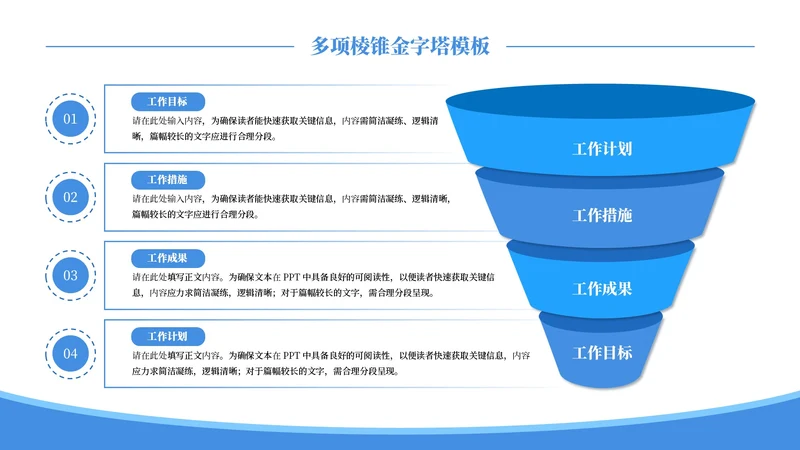 多项棱锥金字塔模板

01

工作目标

请在此处输入内容，为确保读者能快速获取关键信息，内容需简洁凝练、逻辑清晰，篇幅较长的文字应进行合理分段。

02

工作措施

请在此处输入内容，为确保读者能快速获取关键信息，内容需简洁凝练、逻辑清晰，篇幅较长的文字应进行合理分段。

03

工作成果

请在此处填写正文内容。为确保文本在 PPT 中具备良好的可阅读性，以便读者快速获取关键信息，内容应力求简洁凝练，逻辑清晰；对于篇幅较长的文字，需合理分段呈现。

04

工作计划

请在此处填写正文内容。为确保文本在 PPT 中具备良好的可阅读性，以便读者快速获取关键信息，内容应力求简洁凝练，逻辑清晰；对于篇幅较长的文字，需合理分段呈现。

工作计划

工作措施

工作成果

工作目标